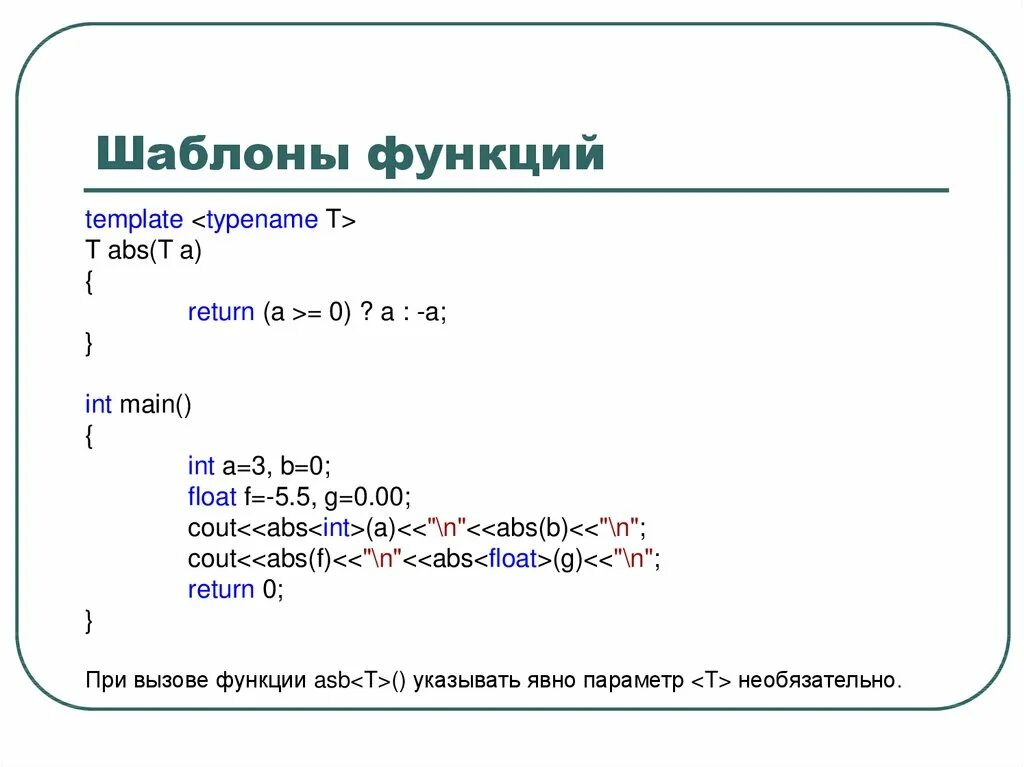 Шаблоны функций

template <typename T>
T abs(T a)
{
return (a >= 0) ? a : -a;
}

int main()
{
int a=3, b=0;
float f=-5.5, g=0.00;
cout<<abs<int>(a)<<"\n"<<abs(b)<<"\n";
cout<<abs(f)<<"\n"<<abs<float>(g)<<"\n";
return 0;
}

При вызове функции asb<T>() указывать явно параметр <T> необязательно.